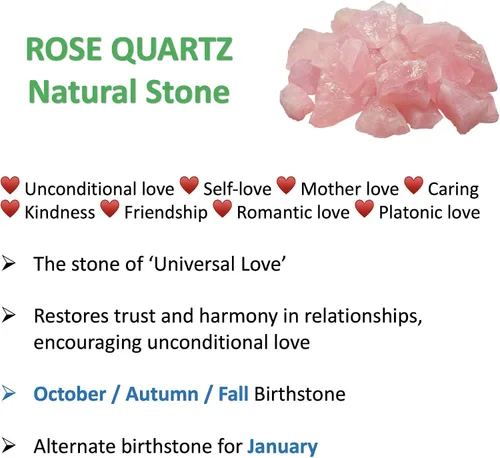 ROSE QUARTZ
Natural Stone

❤ Unconditional love ❤ Self-love ❤ Mother love ❤ Caring
❤ Kindness ❤ Friendship ❤ Romantic love ❤ Platonic love

➢ The stone of 'Universal Love'

➢ Restores trust and harmony in relationships, encouraging unconditional love

➢ October / Autumn / Fall Birthstone

➢ Alternate birthstone for January